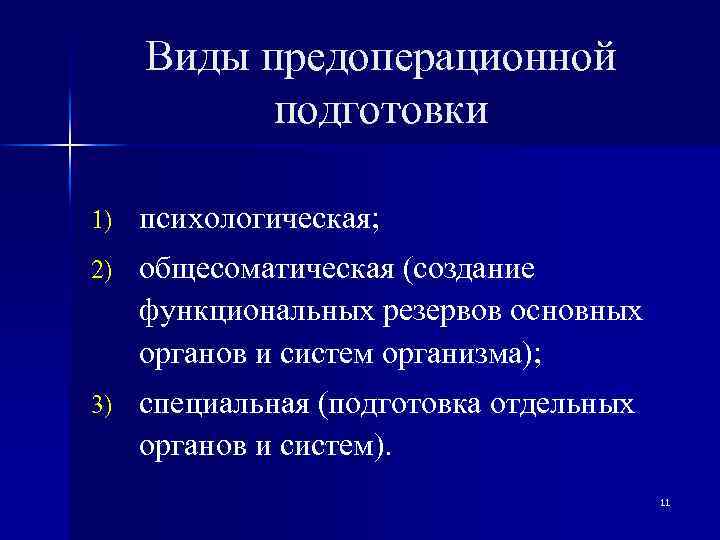 Виды предоперационной подготовки

1) психологическая;
2) общесоматическая (создание функциональных резервов основных органов и систем организма);
3) специальная (подготовка отдельных органов и систем).

11